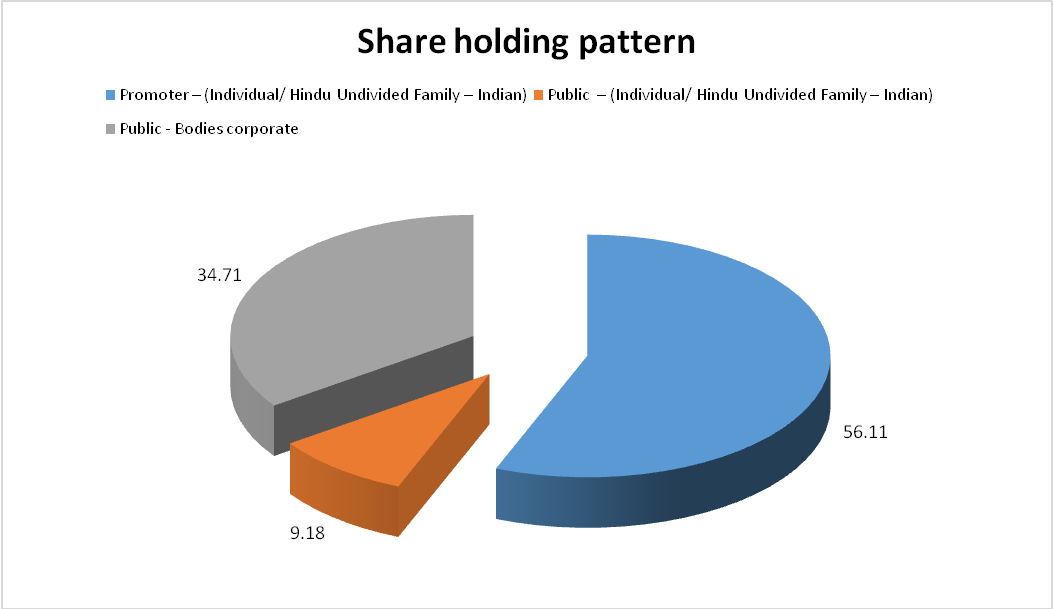 Share holding pattern

Promoter – (Individual/ Hindu Undivided Family – Indian) Public – (Individual/ Hindu Undivided Family – Indian)

Public - Bodies corporate

34.71

56.11

9.18